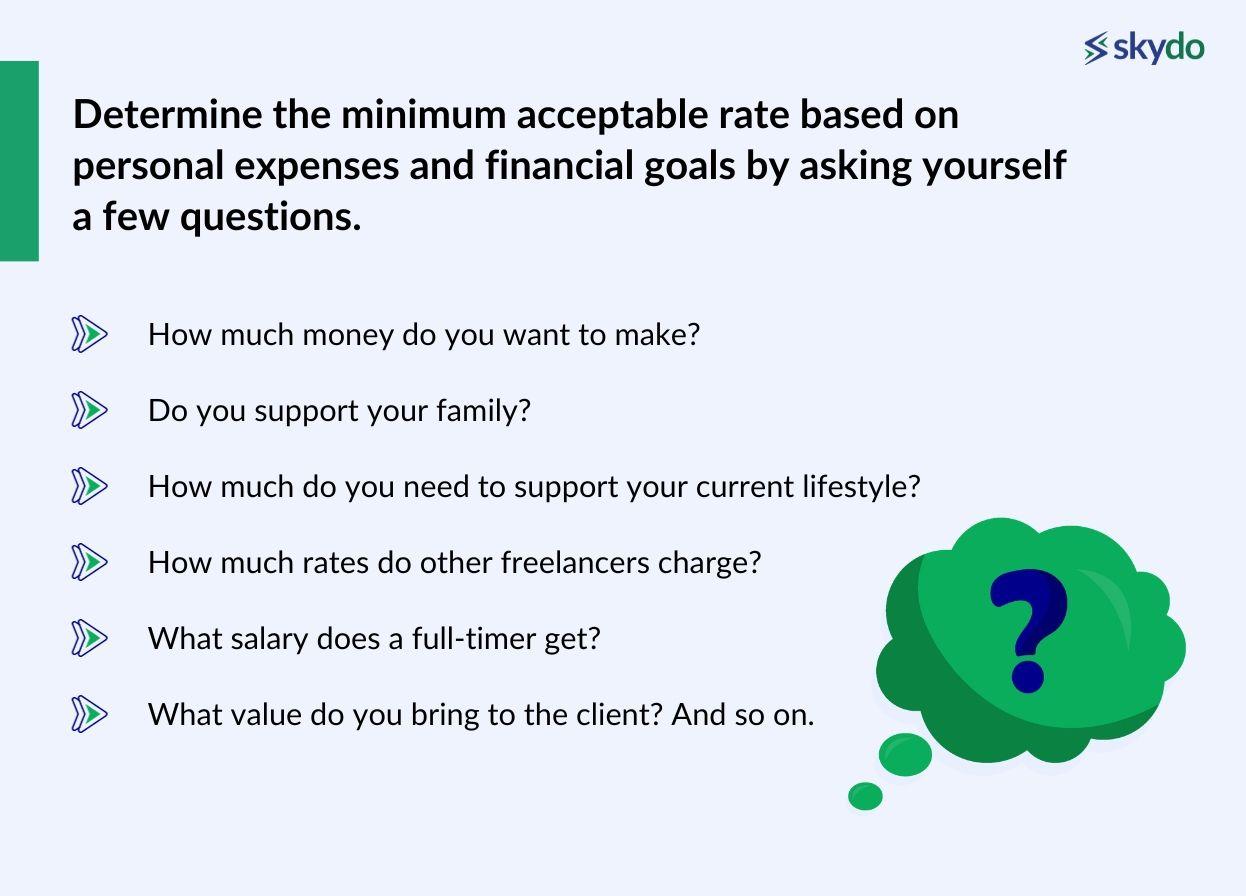 skydo

Determine the minimum acceptable rate based on personal expenses and financial goals by asking yourself a few questions.

How much money do you want to make?

Do you support your family?

How much do you need to support your current lifestyle?

How much rates do other freelancers charge?

What salary does a full-timer get?

What value do you bring to the client? And so on.

?